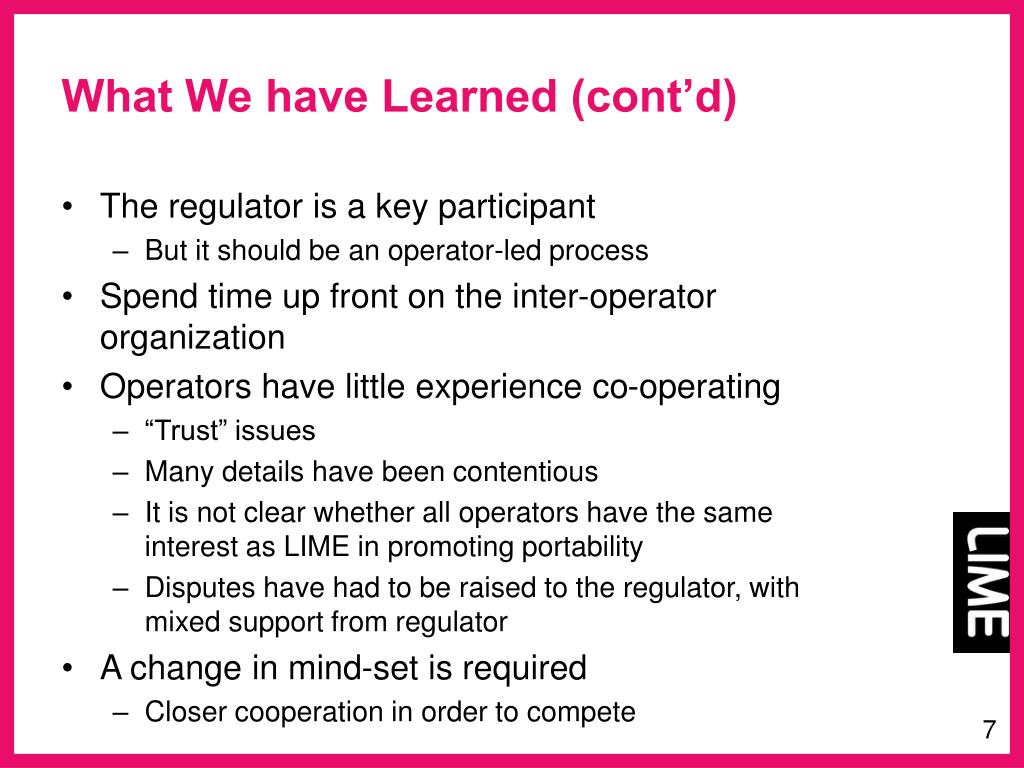 What We have Learned (cont’d)

• The regulator is a key participant
– But it should be an operator-led process
• Spend time up front on the inter-operator organization
• Operators have little experience co-operating
– “Trust” issues
– Many details have been contentious
– It is not clear whether all operators have the same interest as LIME in promoting portability
– Disputes have had to be raised to the regulator, with mixed support from regulator
• A change in mind-set is required
– Closer cooperation in order to compete

LIME

7